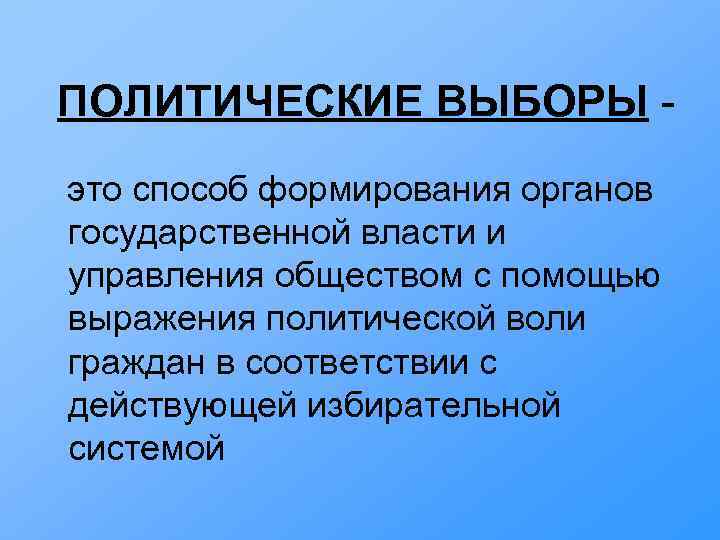 ПОЛИТИЧЕСКИЕ ВЫБОРЫ -

это способ формирования органов государственной власти и управления обществом с помощью выражения политической воли граждан в соответствии с действующей избирательной системой